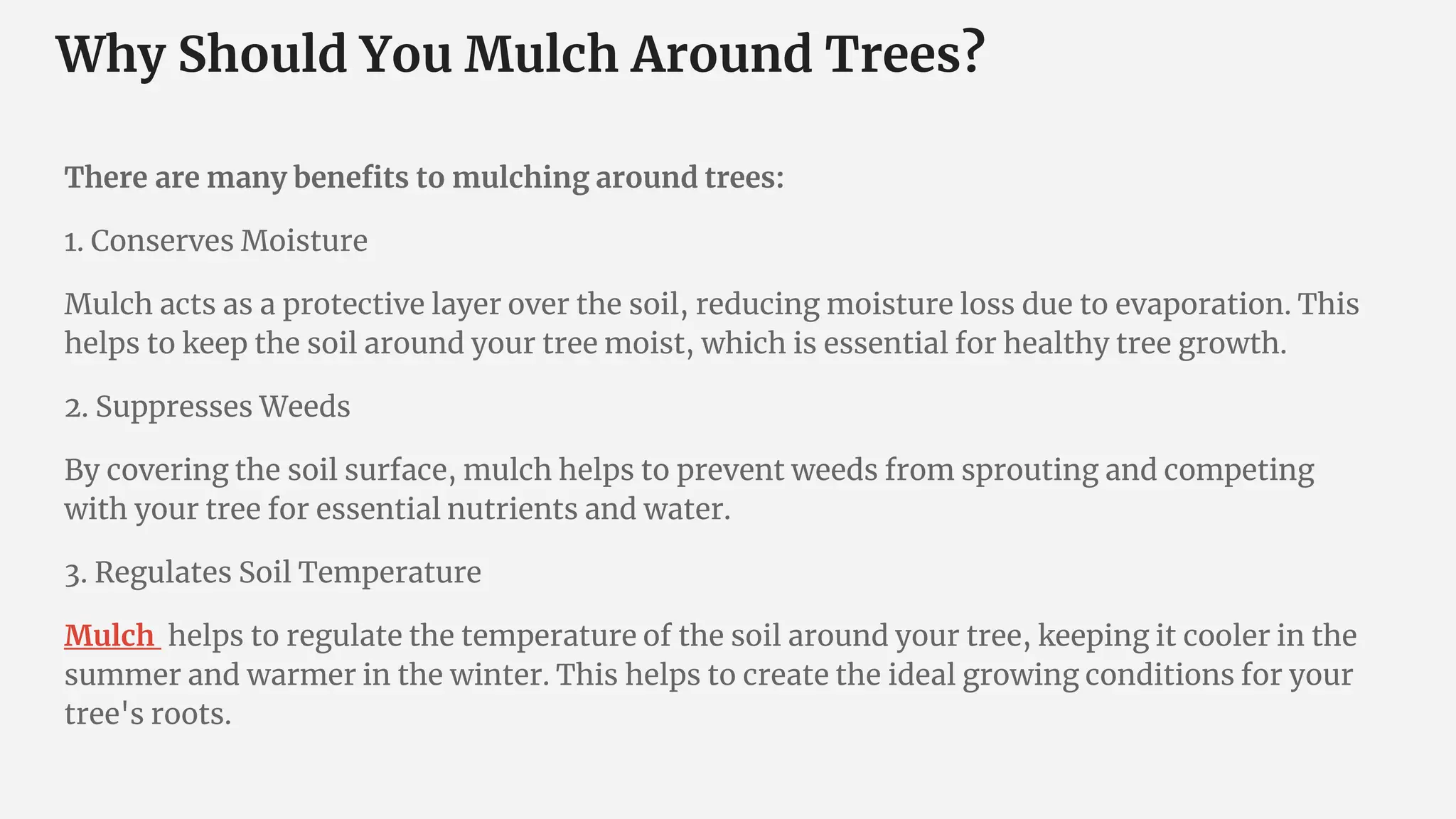 Why Should You Mulch Around Trees?

There are many benefits to mulching around trees:

1. Conserves Moisture

Mulch acts as a protective layer over the soil, reducing moisture loss due to evaporation. This helps to keep the soil around your tree moist, which is essential for healthy tree growth.

2. Suppresses Weeds

By covering the soil surface, mulch helps to prevent weeds from sprouting and competing with your tree for essential nutrients and water.

3. Regulates Soil Temperature

Mulch helps to regulate the temperature of the soil around your tree, keeping it cooler in the summer and warmer in the winter. This helps to create the ideal growing conditions for your tree's roots.